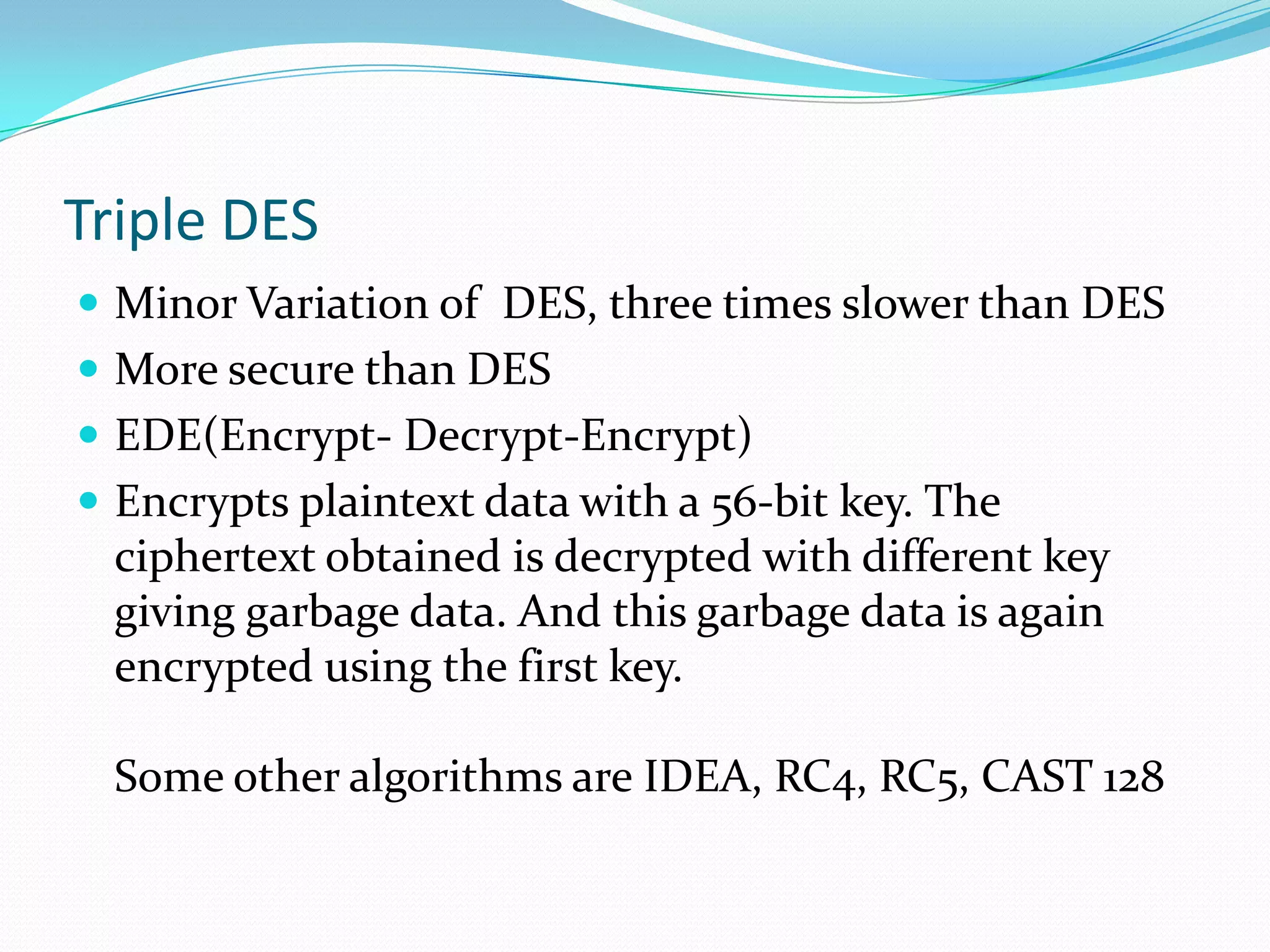 Triple DES

- Minor Variation of  DES, three times slower than DES
- More secure than DES
- EDE(Encrypt- Decrypt-Encrypt)
- Encrypts plaintext data with a 56-bit key. The ciphertext obtained is decrypted with different key giving garbage data. And this garbage data is again encrypted using the first key.

Some other algorithms are IDEA, RC4, RC5, CAST 128